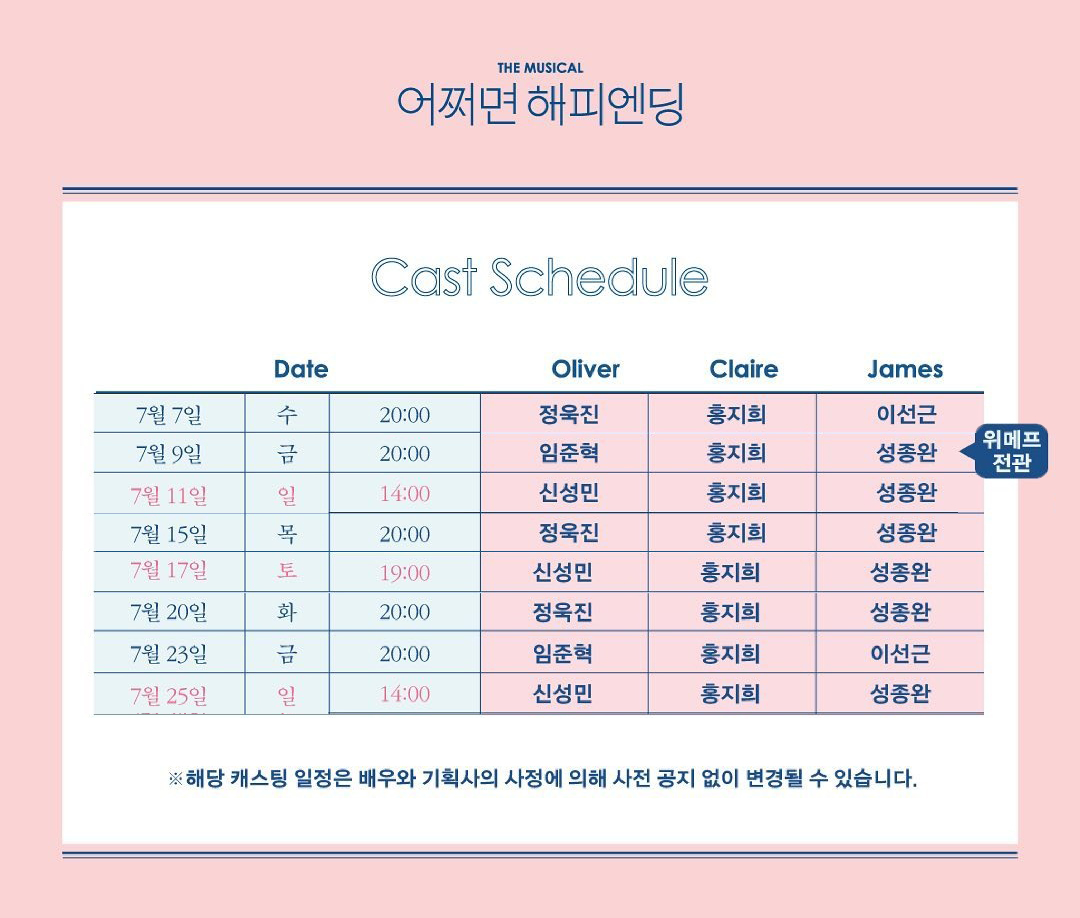 THE MUSICAL
어쩌면 해피엔딩

Cast Schedule

| Date | | | Oliver | Claire | James |
|---|---|---|---|---|---|
| 7월 7일 | 수 | 20:00 | 정욱진 | 홍지희 | 이선근 |
| 7월 9일 | 금 | 20:00 | 임준혁 | 홍지희 | 성종완 |
| 7월 11일 | 일 | 14:00 | 신성민 | 홍지희 | 성종완 |
| 7월 15일 | 목 | 20:00 | 정욱진 | 홍지희 | 성종완 |
| 7월 17일 | 토 | 19:00 | 신성민 | 홍지희 | 성종완 |
| 7월 20일 | 화 | 20:00 | 정욱진 | 홍지희 | 성종완 |
| 7월 23일 | 금 | 20:00 | 임준혁 | 홍지희 | 이선근 |
| 7월 25일 | 일 | 14:00 | 신성민 | 홍지희 | 성종완 |

위메프
전관

※해당 캐스팅 일정은 배우와 기획사의 사정에 의해 사전 공지 없이 변경될 수 있습니다.